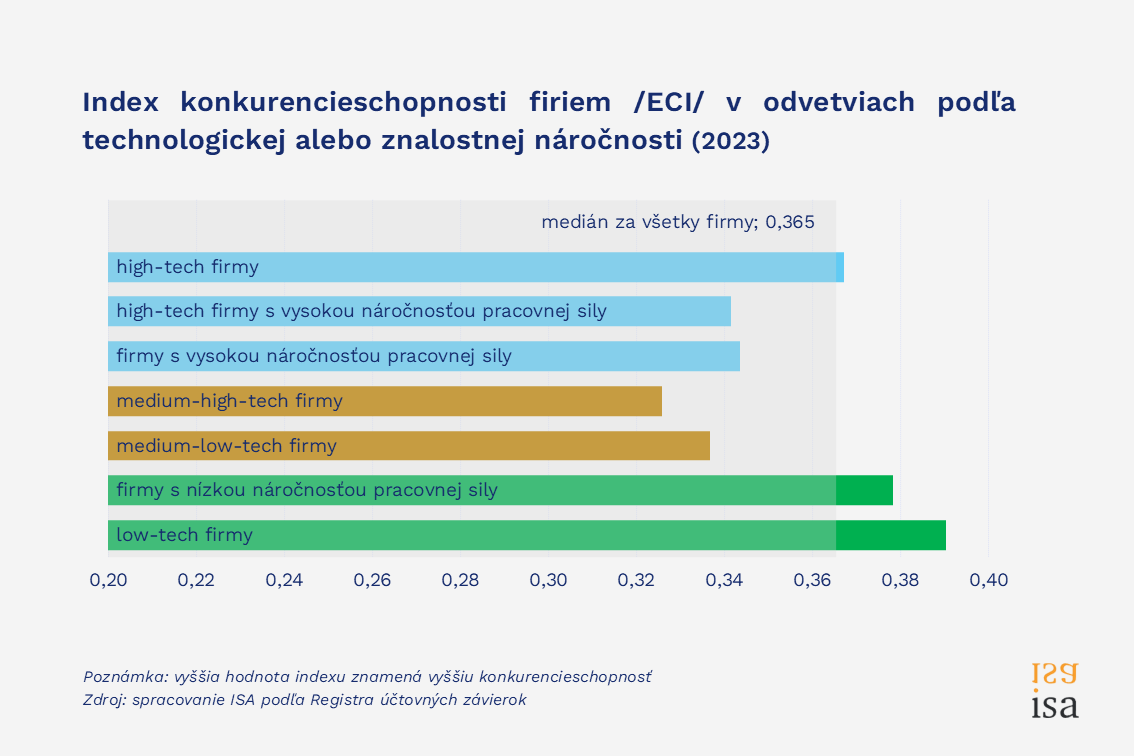 Index konkurencieschopnosti firiem /ECI/ v odvetviach podľa technologickej alebo znalostnej náročnosti (2023)

medián za všetky firmy; 0,365

high-tech firmy

high-tech firmy s vysokou náročnosťou pracovnej sily

firmy s vysokou náročnosťou pracovnej sily

medium-high-tech firmy

medium-low-tech firmy

firmy s nízkou náročnosťou pracovnej sily

low-tech firmy

0,20 0,22 0,24 0,26 0,28 0,30 0,32 0,34 0,36 0,38 0,40

Poznámka: vyššia hodnota indexu znamená vyššiu konkurencieschopnosť
Zdroj: spracovanie ISA podľa Registra účtovných závierok

isa
isa